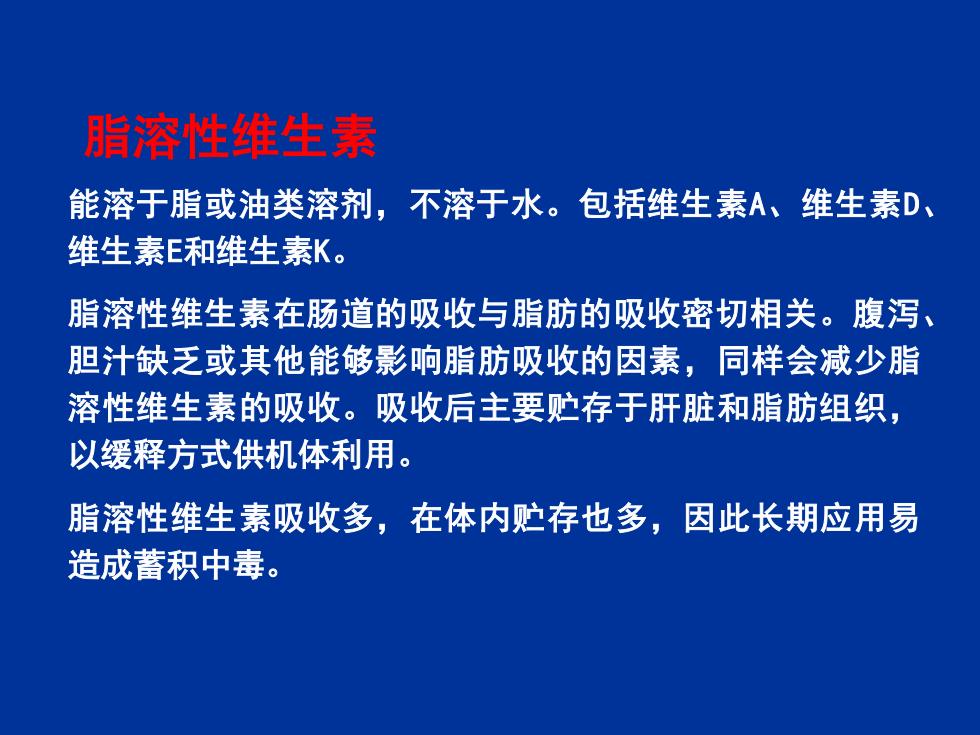 脂溶性维生素

能溶于脂或油类溶剂，不溶于水。包括维生素A、维生素D、维生素E和维生素K。

脂溶性维生素在肠道的吸收与脂肪的吸收密切相关。腹泻、胆汁缺乏或其他能够影响脂肪吸收的因素，同样会减少脂溶性维生素的吸收。吸收后主要贮存于肝脏和脂肪组织，以缓释方式供机体利用。

脂溶性维生素吸收多，在体内贮存也多，因此长期应用易造成蓄积中毒。